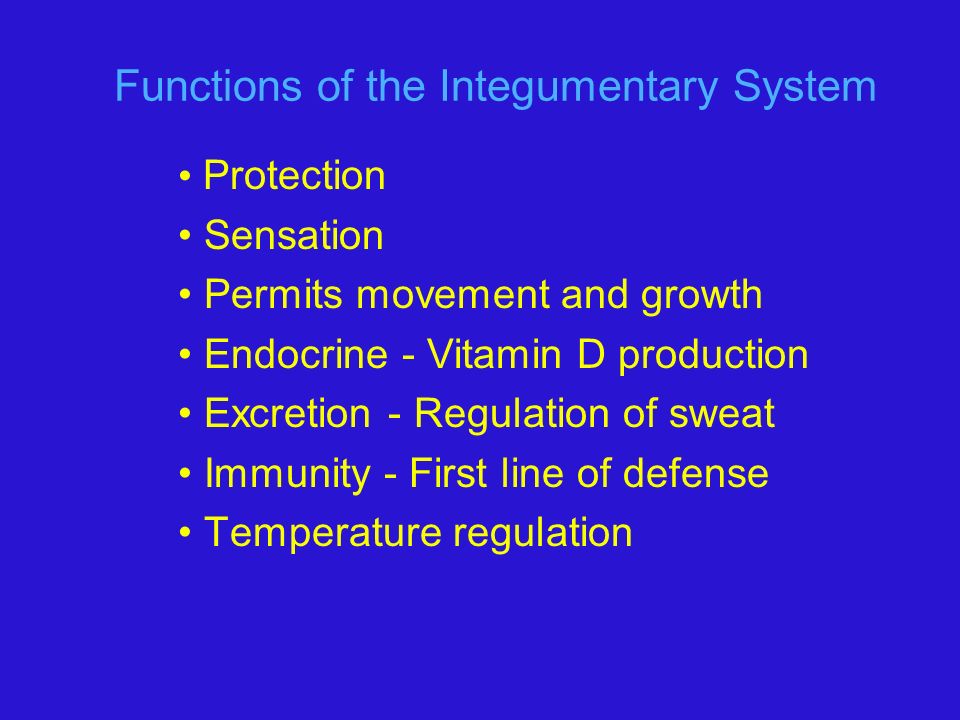 Functions of the Integumentary System

• Protection
• Sensation
• Permits movement and growth
• Endocrine - Vitamin D production
• Excretion - Regulation of sweat
• Immunity - First line of defense
• Temperature regulation